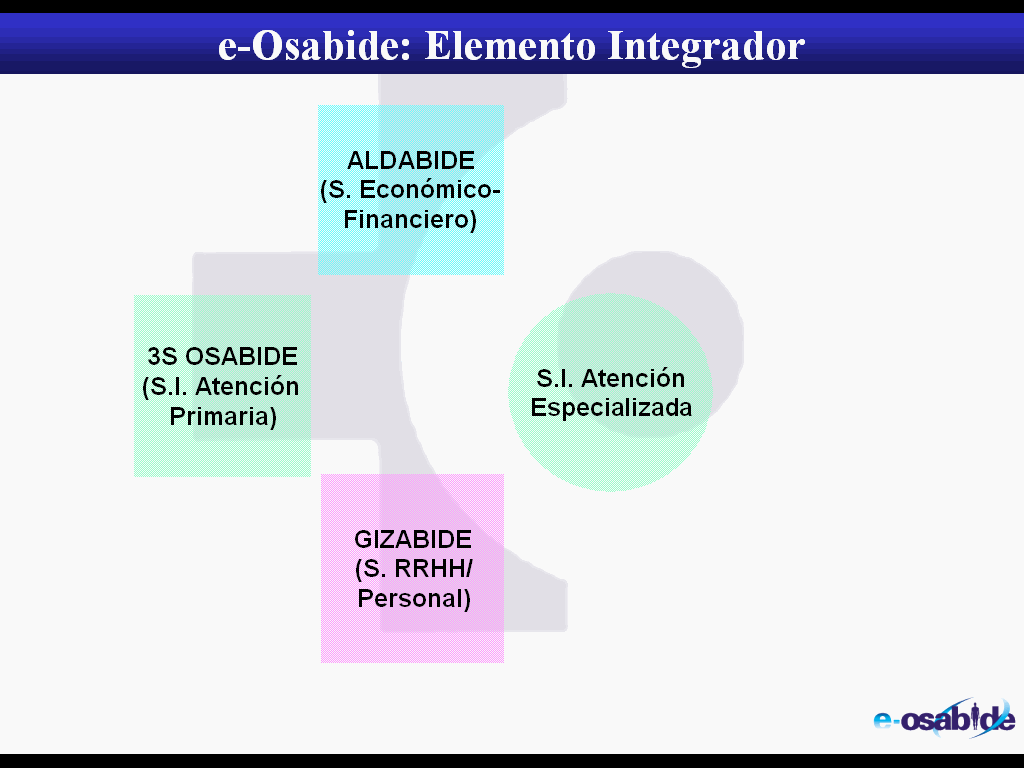 e-Osabide: Elemento Integrador

ALDABIDE
(S. Económico-Financiero)

3S OSABIDE
(S.I. Atención Primaria)

S.I. Atención Especializada

GIZABIDE
(S. RRHH/ Personal)

e-osabide